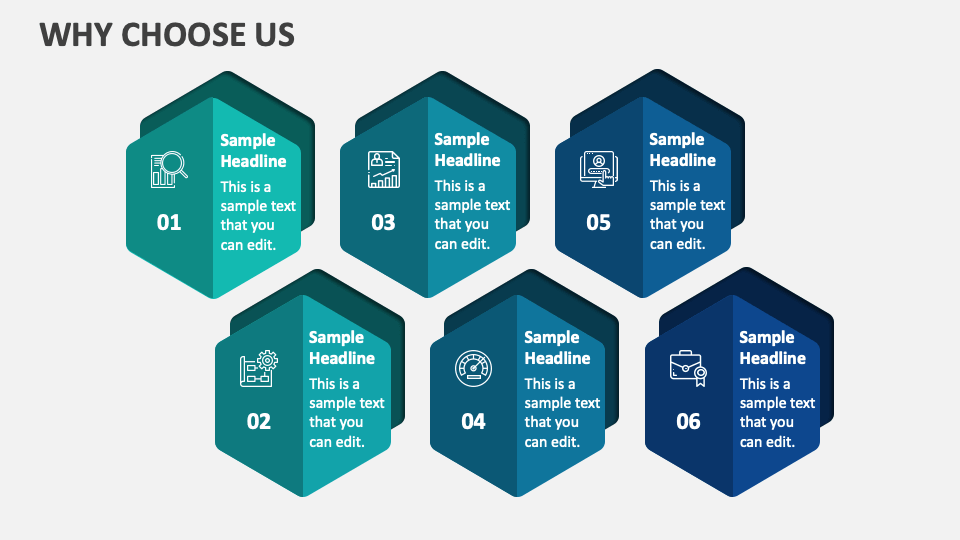 WHY CHOOSE US

01
Sample Headline
This is a sample text that you can edit.

03
Sample Headline
This is a sample text that you can edit.

05
Sample Headline
This is a sample text that you can edit.

02
Sample Headline
This is a sample text that you can edit.

04
Sample Headline
This is a sample text that you can edit.

06
Sample Headline
This is a sample text that you can edit.